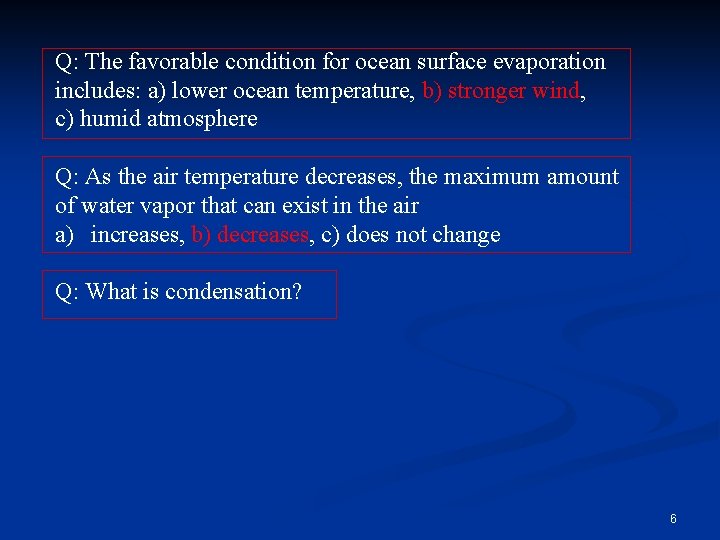 Q: The favorable condition for ocean surface evaporation includes: a) lower ocean temperature, b) stronger wind, c) humid atmosphere

Q: As the air temperature decreases, the maximum amount of water vapor that can exist in the air
a) increases, b) decreases, c) does not change

Q: What is condensation?

6